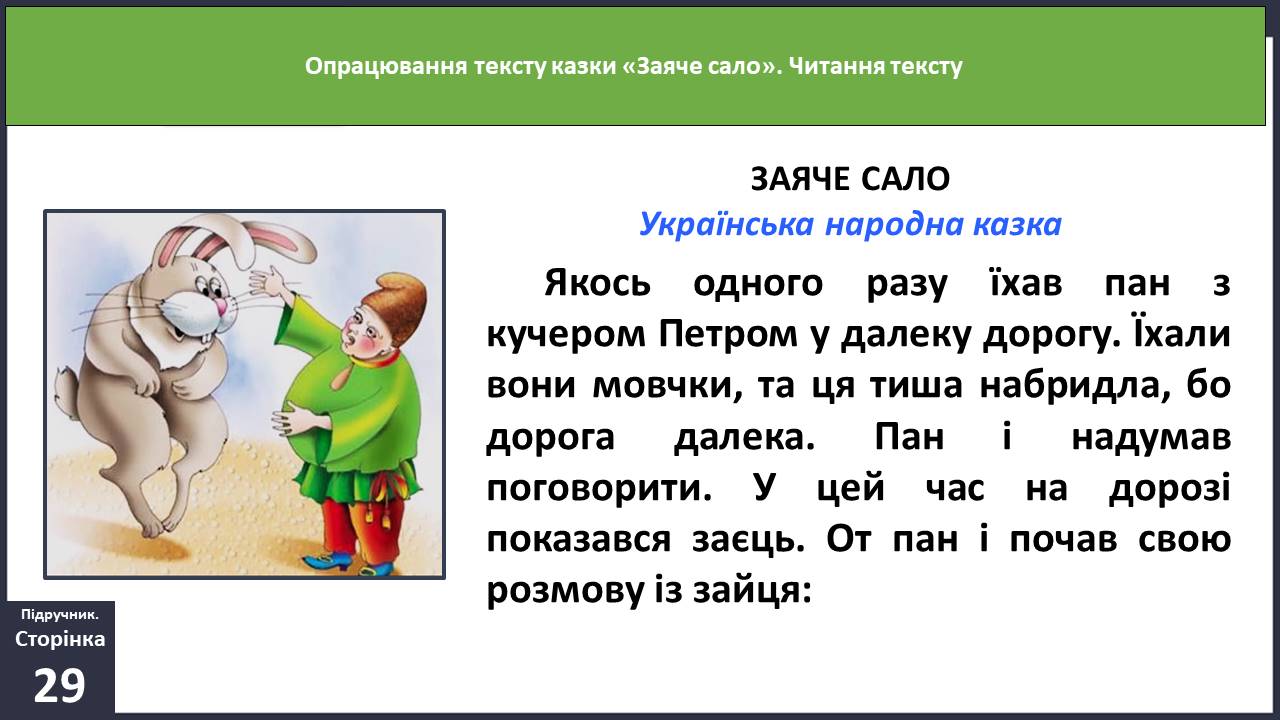 Опрацювання тексту казки «Заяче сало». Читання тексту

ЗАЯЧЕ САЛО
Українська народна казка

Якось одного разу їхав пан з кучером Петром у далеку дорогу. Їхали вони мовчки, та ця тиша набридла, бо дорога далека. Пан і надумав поговорити. У цей час на дорозі показався заєць. От пан і почав свою розмову із зайця:

Підручник. Сторінка 29